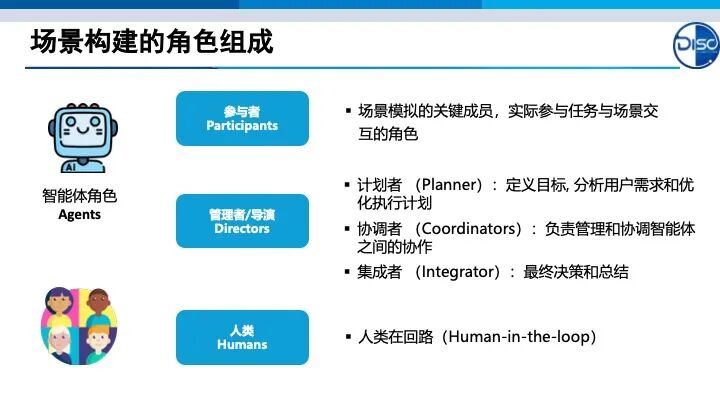 场景构建的角色组成

DISC

AI

智能体角色
Agents

参与者
Participants

▪ 场景模拟的关键成员，实际参与任务与场景交互的角色

管理者/导演
Directors

▪ 计划者 （Planner）：定义目标, 分析用户需求和优化执行计划
▪ 协调者 （Coordinators）：负责管理和协调智能体之间的协作
▪ 集成者 （Integrator）：最终决策和总结

人类
Humans

▪ 人类在回路（Human-in-the-loop）